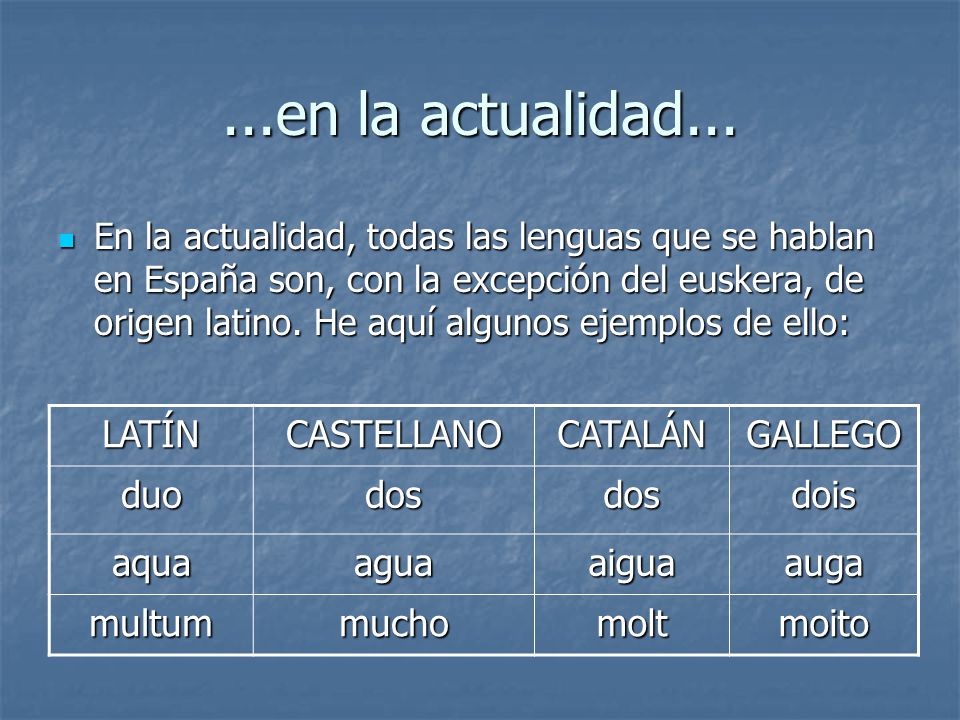 ...en la actualidad...

En la actualidad, todas las lenguas que se hablan en España son, con la excepción del euskera, de origen latino. He aquí algunos ejemplos de ello:

| LATÍN | CASTELLANO | CATALÁN | GALLEGO |
|---|---|---|---|
| duo | dos | dos | dois |
| aqua | agua | aigua | auga |
| multum | mucho | molt | moito |